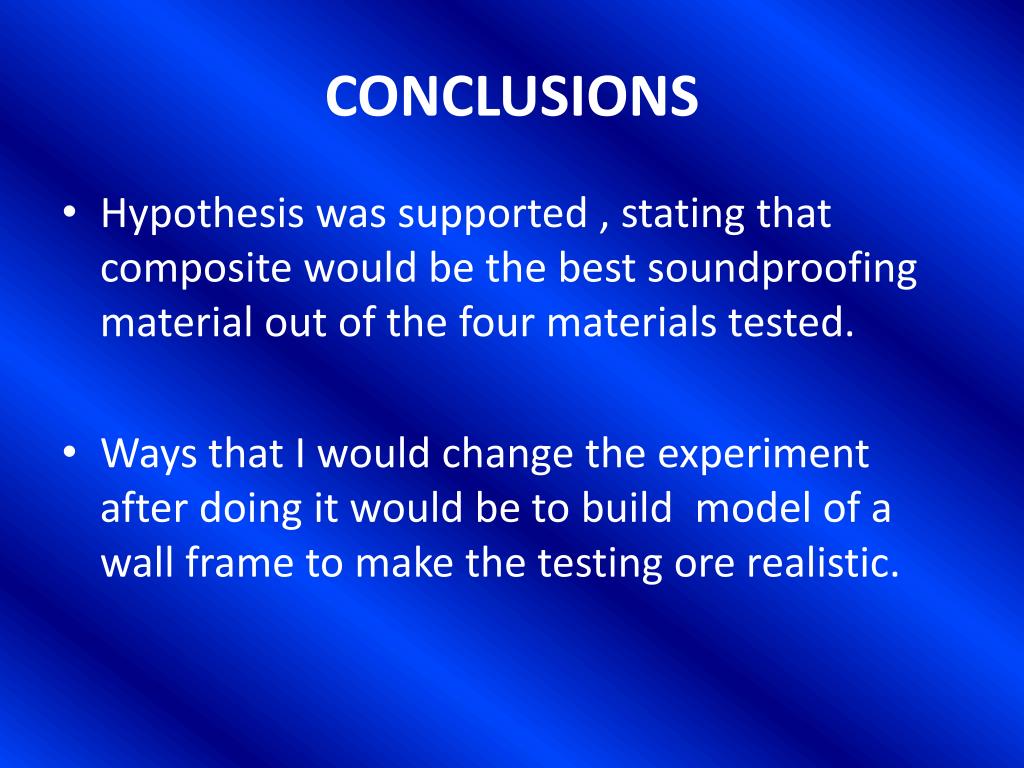 CONCLUSIONS

• Hypothesis was supported , stating that composite would be the best soundproofing material out of the four materials tested.

• Ways that I would change the experiment after doing it would be to build model of a wall frame to make the testing ore realistic.